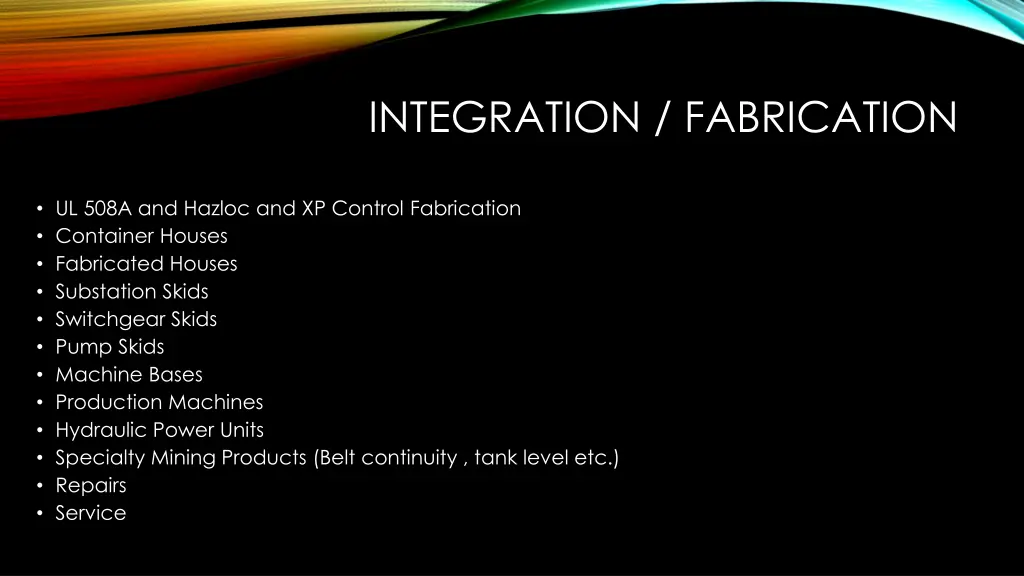 INTEGRATION / FABRICATION

• UL 508A and Hazloc and XP Control Fabrication
• Container Houses
• Fabricated Houses
• Substation Skids
• Switchgear Skids
• Pump Skids
• Machine Bases
• Production Machines
• Hydraulic Power Units
• Specialty Mining Products (Belt continuity , tank level etc.)
• Repairs
• Service